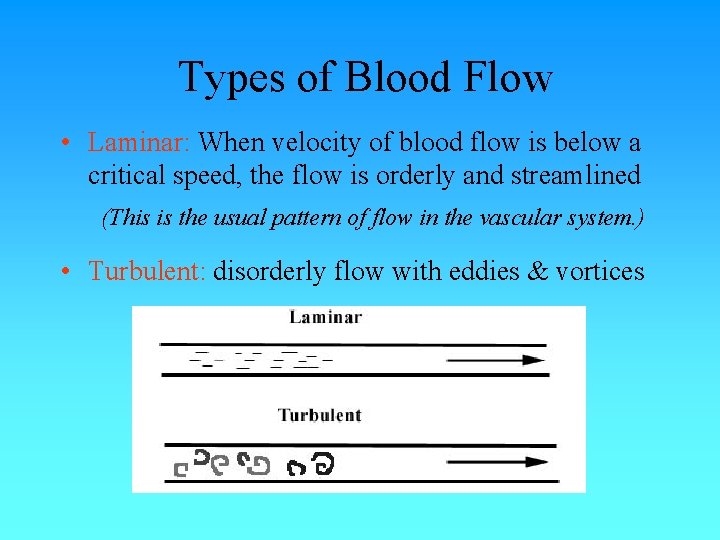 Types of Blood Flow

• Laminar: When velocity of blood flow is below a critical speed, the flow is orderly and streamlined

(This is the usual pattern of flow in the vascular system.)

• Turbulent: disorderly flow with eddies & vortices

Laminar

Turbulent